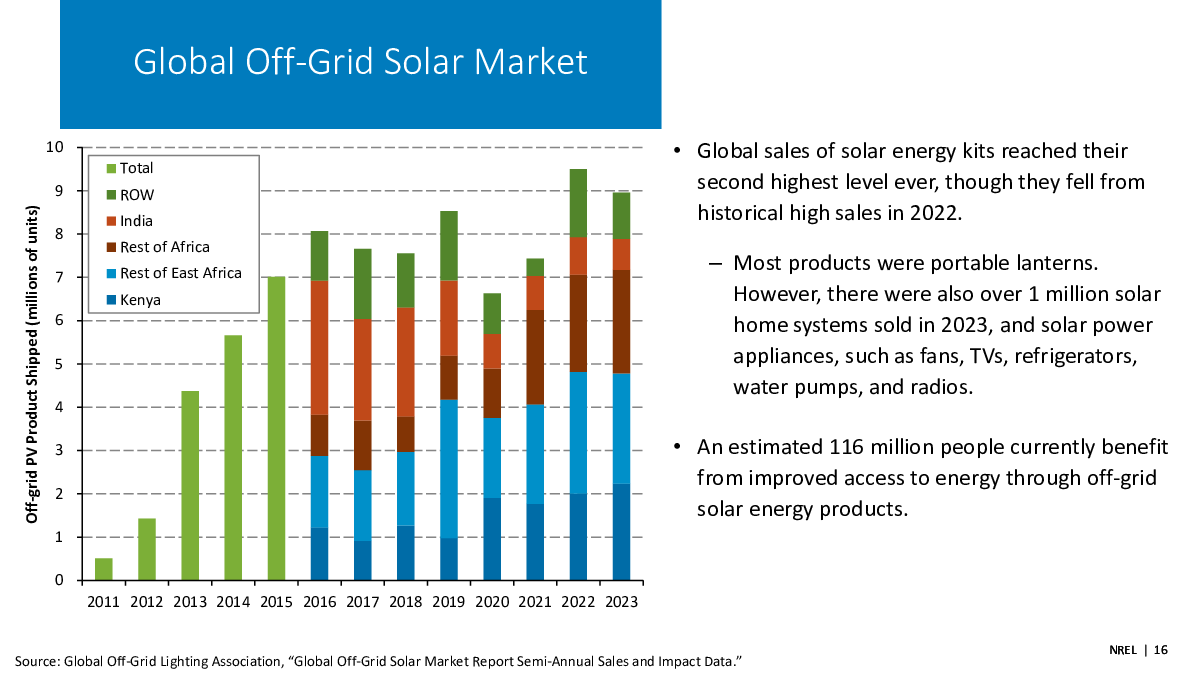 Global Off-Grid Solar Market

Off-grid PV Product Shipped (millions of units)

10
9
8
7
6
5
4
3
2
1
0

Total
ROW
India
Rest of Africa
Rest of East Africa
Kenya

2011 2012 2013 2014 2015 2016 2017 2018 2019 2020 2021 2022 2023

• Global sales of solar energy kits reached their second highest level ever, though they fell from historical high sales in 2022.

– Most products were portable lanterns. However, there were also over 1 million solar home systems sold in 2023, and solar power appliances, such as fans, TVs, refrigerators, water pumps, and radios.

• An estimated 116 million people currently benefit from improved access to energy through off-grid solar energy products.

Source: Global Off-Grid Lighting Association, “Global Off-Grid Solar Market Report Semi-Annual Sales and Impact Data.”

NREL | 16